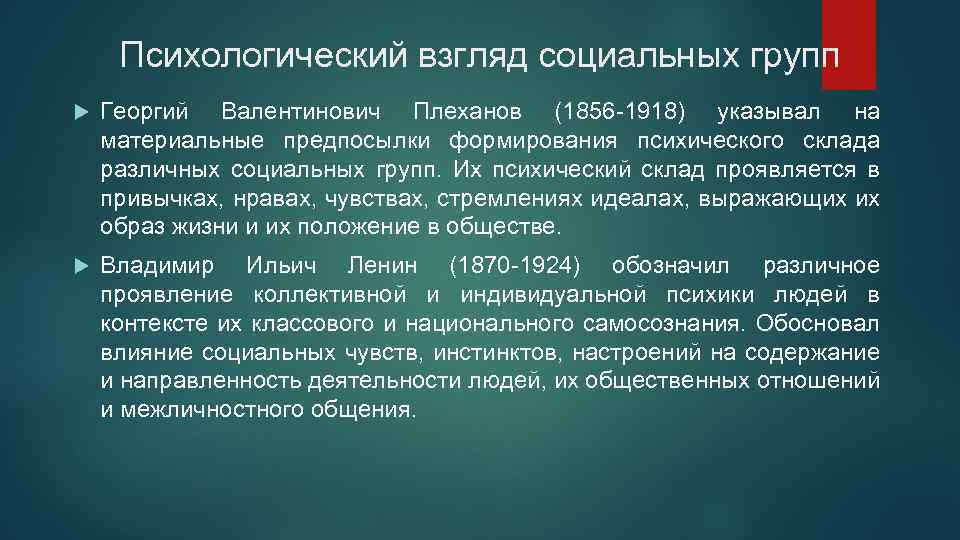 Психологический взгляд социальных групп

Георгий Валентинович Плеханов (1856-1918) указывал на материальные предпосылки формирования психического склада различных социальных групп. Их психический склад проявляется в привычках, нравах, чувствах, стремлениях идеалах, выражающих их образ жизни и их положение в обществе.

Владимир Ильич Ленин (1870-1924) обозначил различное проявление коллективной и индивидуальной психики людей в контексте их классового и национального самосознания. Обосновал влияние социальных чувств, инстинктов, настроений на содержание и направленность деятельности людей, их общественных отношений и межличностного общения.